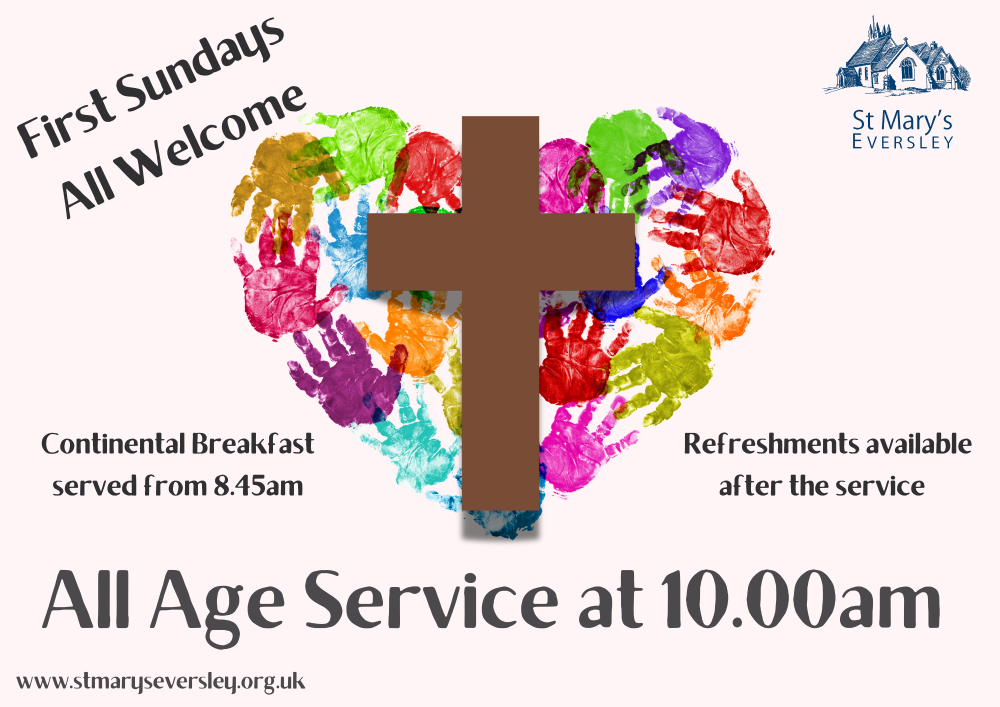 First Sundays
All Welcome

St Mary's
EVERSLEY

Continental Breakfast served from 8.45am

Refreshments available after the service

All Age Service at 10.00am

www.stmaryseversley.org.uk